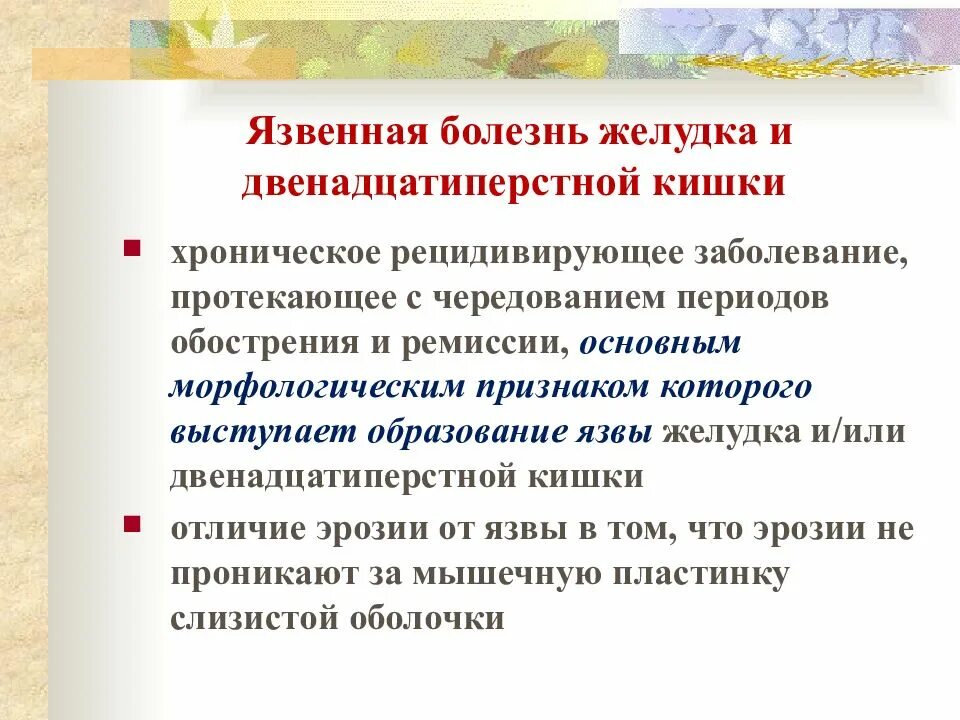 Язвенная болезнь желудка и двенадцатиперстной кишки

- хроническое рецидивирующее заболевание, протекающее с чередованием периодов обострения и ремиссии, основным морфологическим признаком которого выступает образование язвы желудка и/или двенадцатиперстной кишки
- отличие эрозии от язвы в том, что эрозии не проникают за мышечную пластинку слизистой оболочки